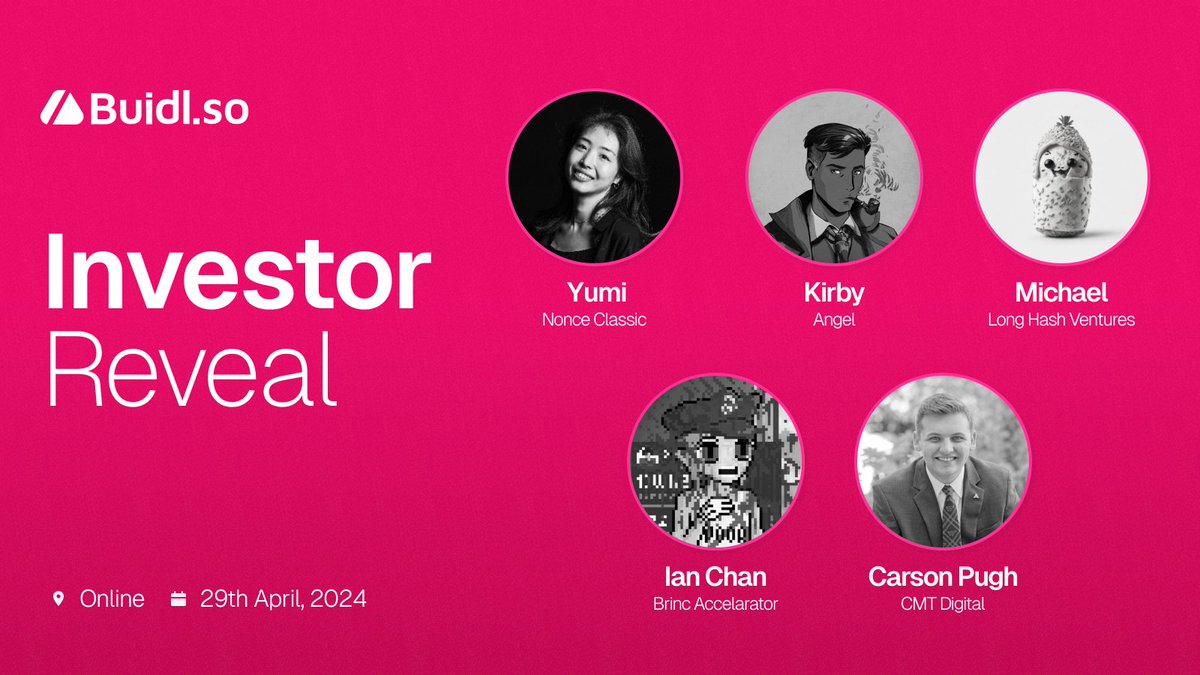 Buidl.so

Investor
Reveal

Online 29th April, 2024

Yumi
Nonce Classic

Kirby
Angel

Michael
Long Hash Ventures

Ian Chan
Brinc Accelarator

Carson Pugh
CMT Digital